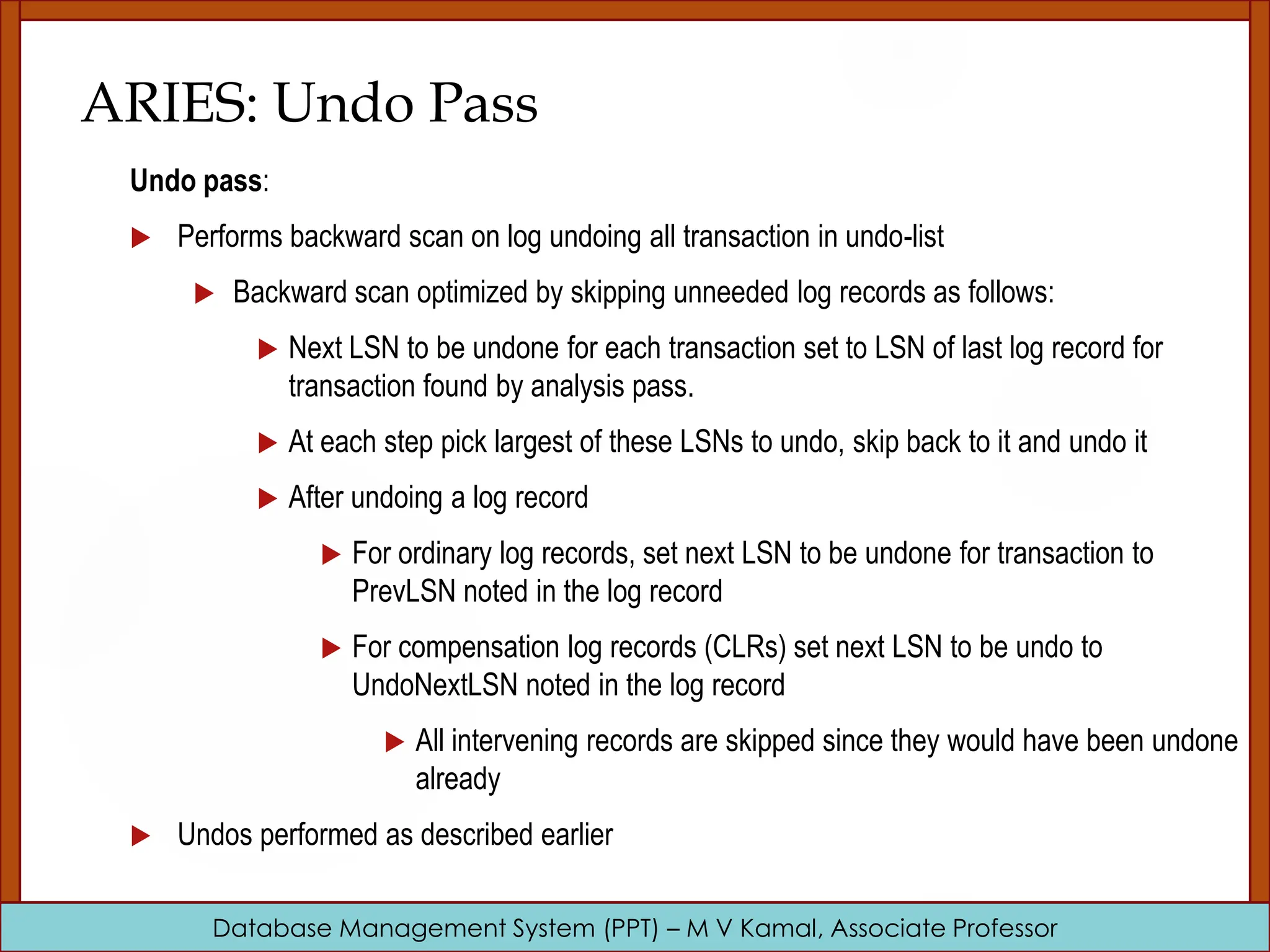 ARIES: Undo Pass

Undo pass:

Performs backward scan on log undoing all transaction in undo-list

Backward scan optimized by skipping unneeded log records as follows:

Next LSN to be undone for each transaction set to LSN of last log record for transaction found by analysis pass.

At each step pick largest of these LSNs to undo, skip back to it and undo it

After undoing a log record

For ordinary log records, set next LSN to be undone for transaction to PrevLSN noted in the log record

For compensation log records (CLRs) set next LSN to be undo to UndoNextLSN noted in the log record

All intervening records are skipped since they would have been undone already

Undos performed as described earlier

Database Management System (PPT) – M V Kamal, Associate Professor